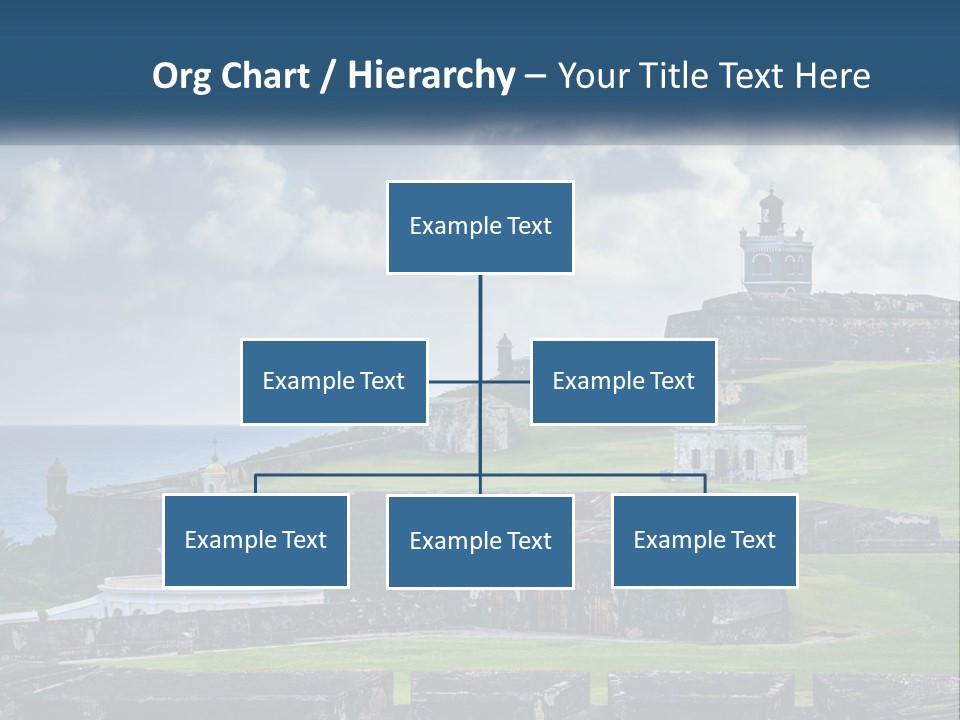 Org Chart / Hierarchy – Your Title Text Here

Example Text

Example Text

Example Text

Example Text

Example Text

Example Text